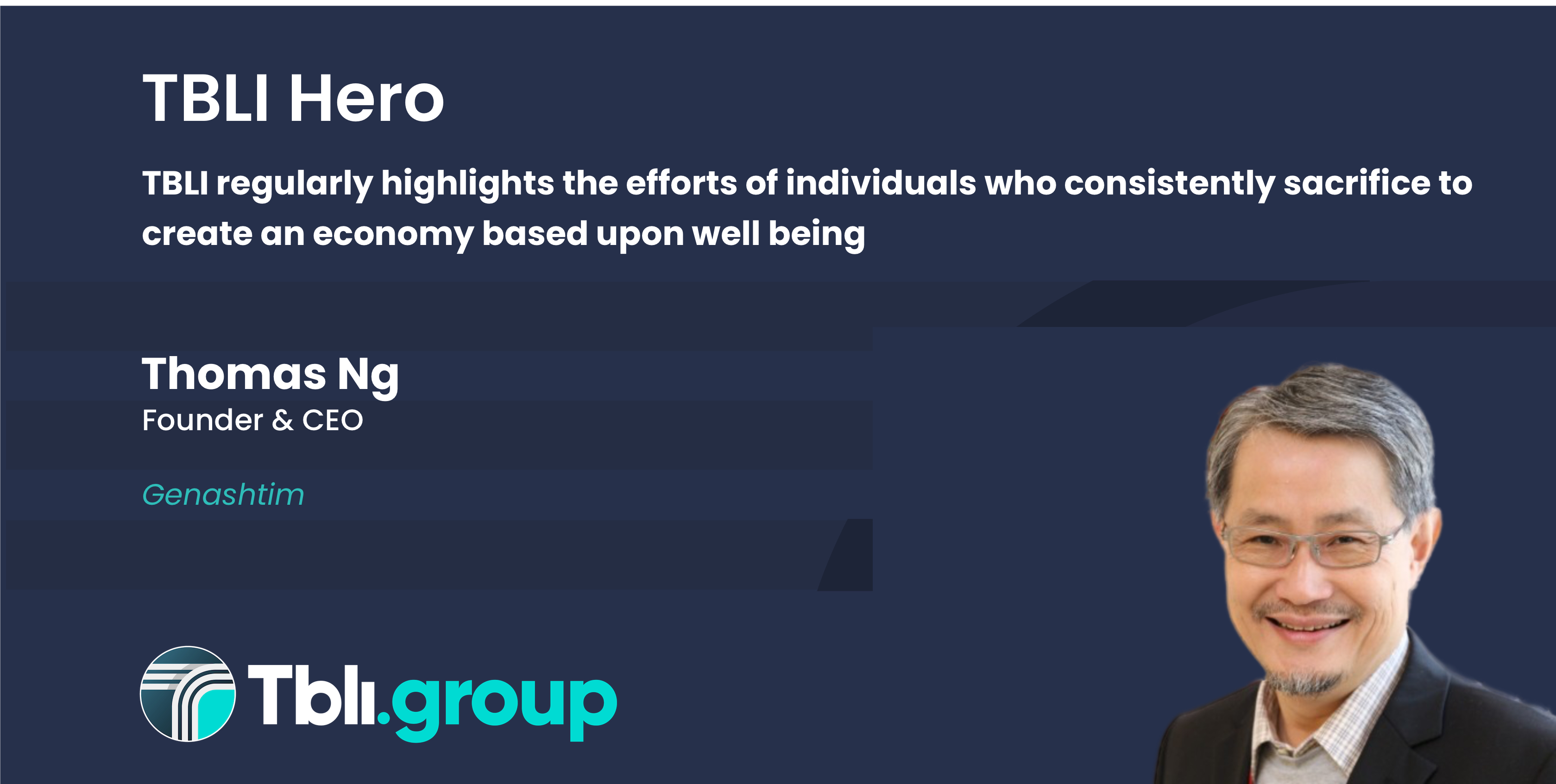 TBLI Hero

TBLI regularly highlights the efforts of individuals who consistently sacrifice to create an economy based upon well being

Thomas Ng
Founder & CEO

Genashtim

Tbli.group